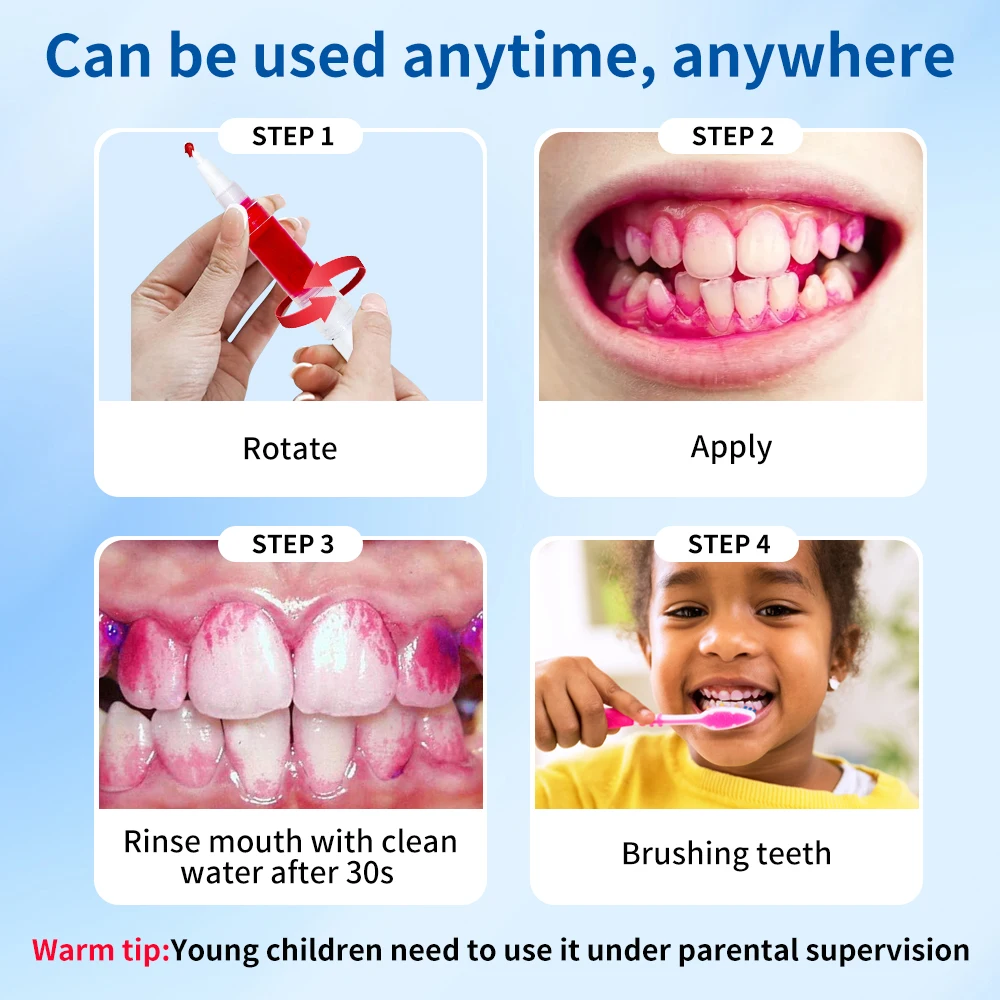 Can be used anytime, anywhere

STEP 1

Rotate

STEP 2

Apply

STEP 3

Rinse mouth with clean water after 30s

STEP 4

Brushing teeth

Warm tip:Young children need to use it under parental supervision